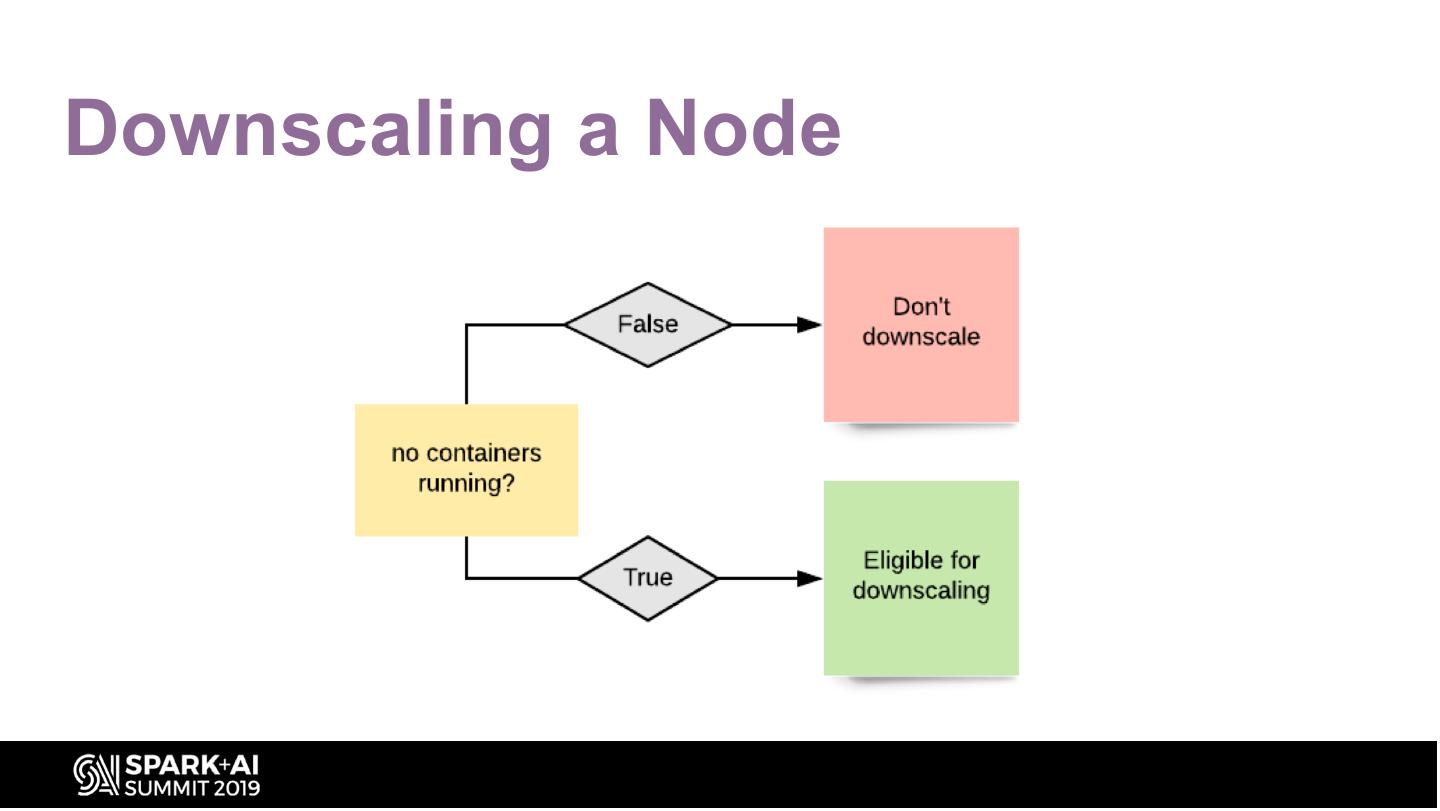 Downscaling a Node

no containers running?

False

Don't downscale

True

Eligible for downscaling

SPARK+AI SUMMIT 2019